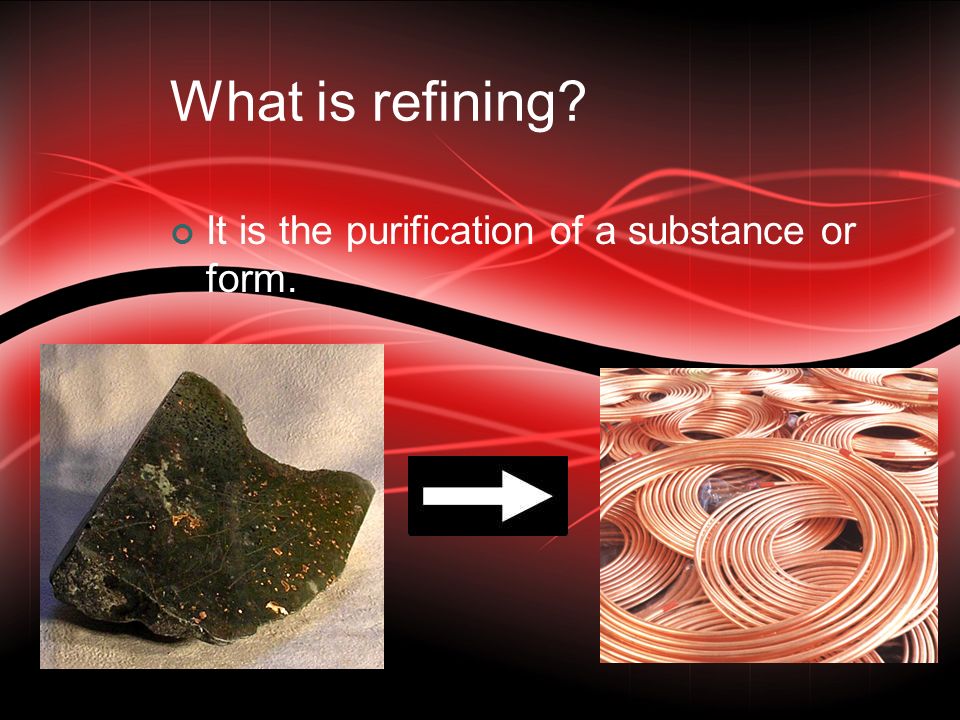 What is refining?

It is the purification of a substance or form.